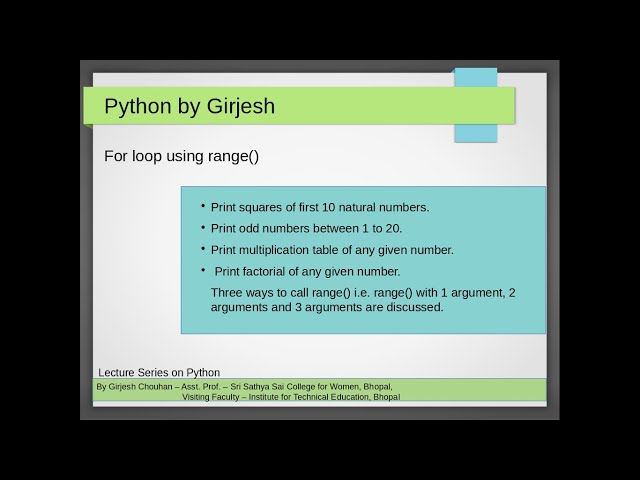 Python by Girjesh

For loop using range()

• Print squares of first 10 natural numbers.
• Print odd numbers between 1 to 20.
• Print multiplication table of any given number.
• Print factorial of any given number.

Three ways to call range() i.e. range() with 1 argument, 2 arguments and 3 arguments are discussed.

Lecture Series on Python

By Girjesh Chouhan – Asst. Prof. – Sri Sathya Sai College for Women, Bhopal,
Visiting Faculty – Institute for Technical Education, Bhopal